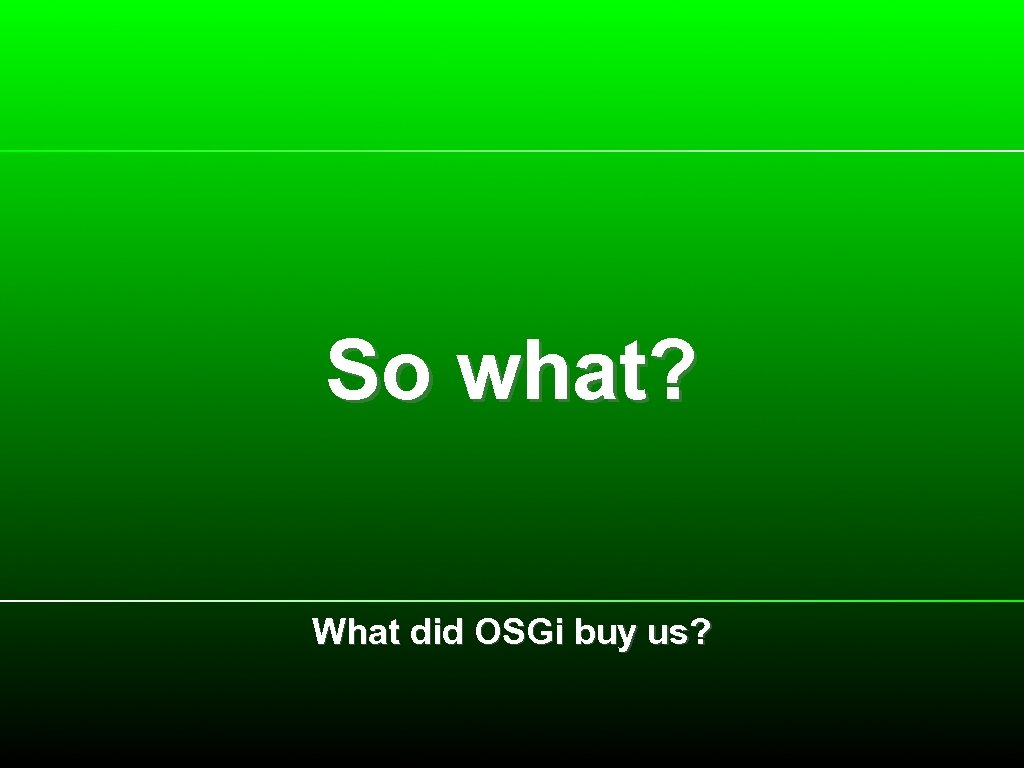 So what?

What did OSGi buy us?